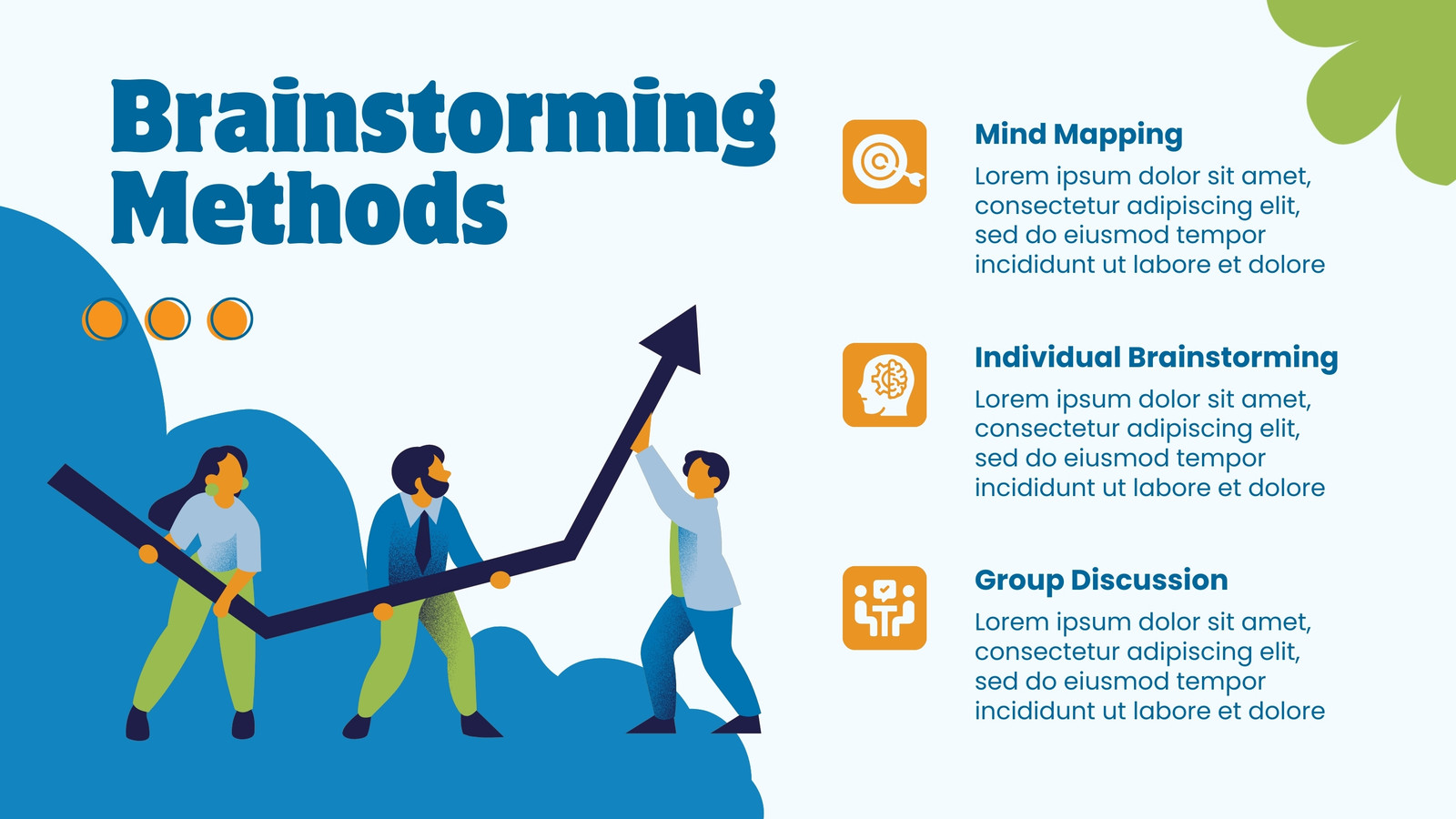 Brainstorming Methods

Mind Mapping
Lorem ipsum dolor sit amet, consectetur adipiscing elit, sed do eiusmod tempor incididunt ut labore et dolore

Individual Brainstorming
Lorem ipsum dolor sit amet, consectetur adipiscing elit, sed do eiusmod tempor incididunt ut labore et dolore

Group Discussion
Lorem ipsum dolor sit amet, consectetur adipiscing elit, sed do eiusmod tempor incididunt ut labore et dolore